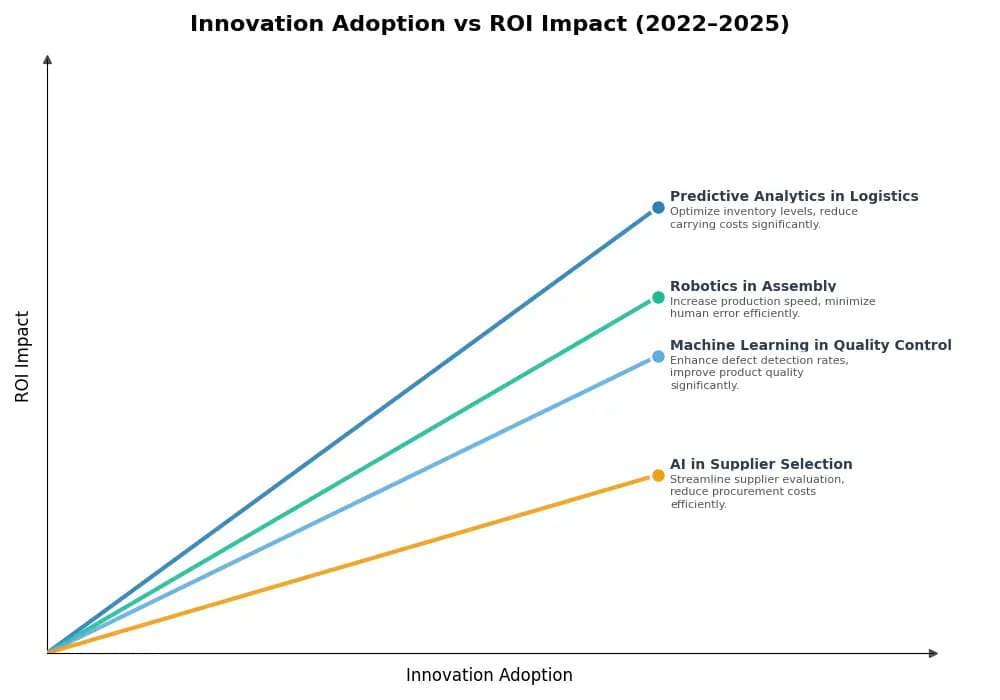 Innovation Adoption vs ROI Impact (2022–2025)

ROI Impact

Predictive Analytics in Logistics
Optimize inventory levels, reduce carrying costs significantly.

Robotics in Assembly
Increase production speed, minimize human error efficiently.

Machine Learning in Quality Control
Enhance defect detection rates, improve product quality significantly.

AI in Supplier Selection
Streamline supplier evaluation, reduce procurement costs efficiently.

Innovation Adoption